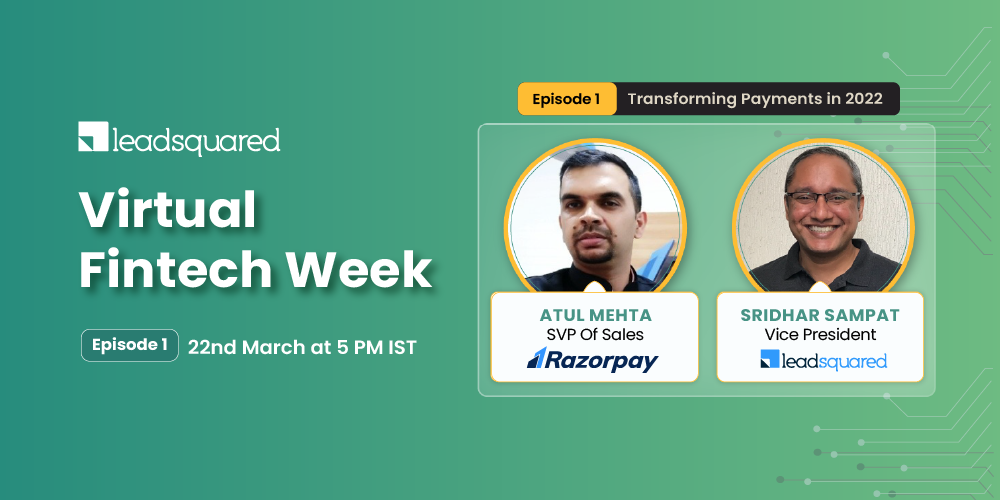 leadsquared

Virtual Fintech Week

Episode 1 22nd March at 5 PM IST

Episode 1 Transforming Payments in 2022

ATUL MEHTA
SVP Of Sales
Razorpay

SRIDHAR SAMPAT
Vice President
leadsquared